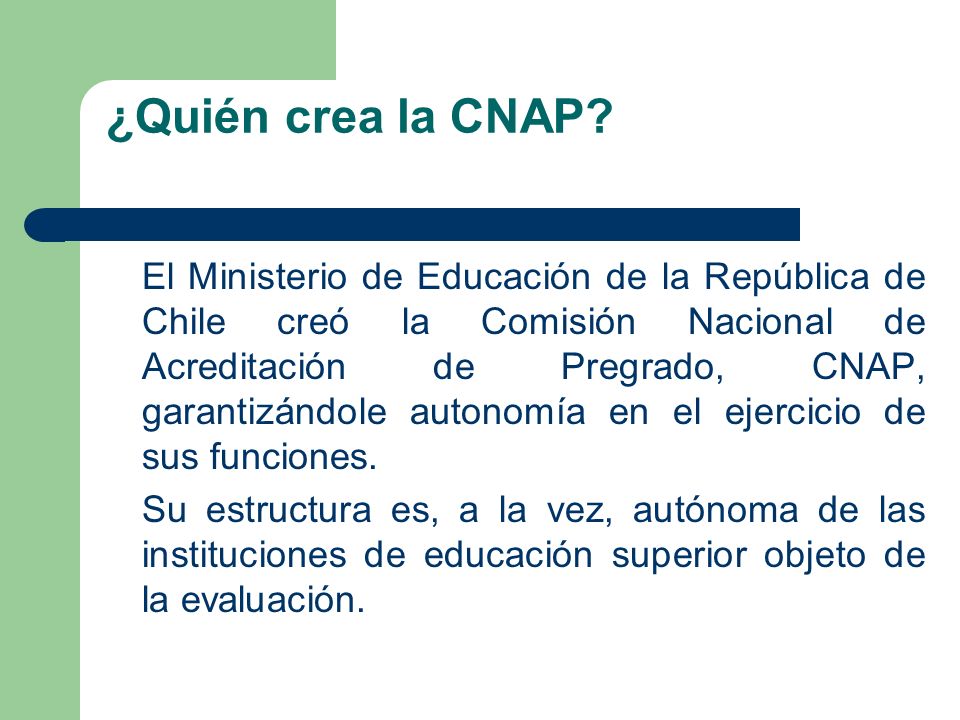 ¿Quién crea la CNAP?

El Ministerio de Educación de la República de Chile creó la Comisión Nacional de Acreditación de Pregrado, CNAP, garantizándole autonomía en el ejercicio de sus funciones.

Su estructura es, a la vez, autónoma de las instituciones de educación superior objeto de la evaluación.